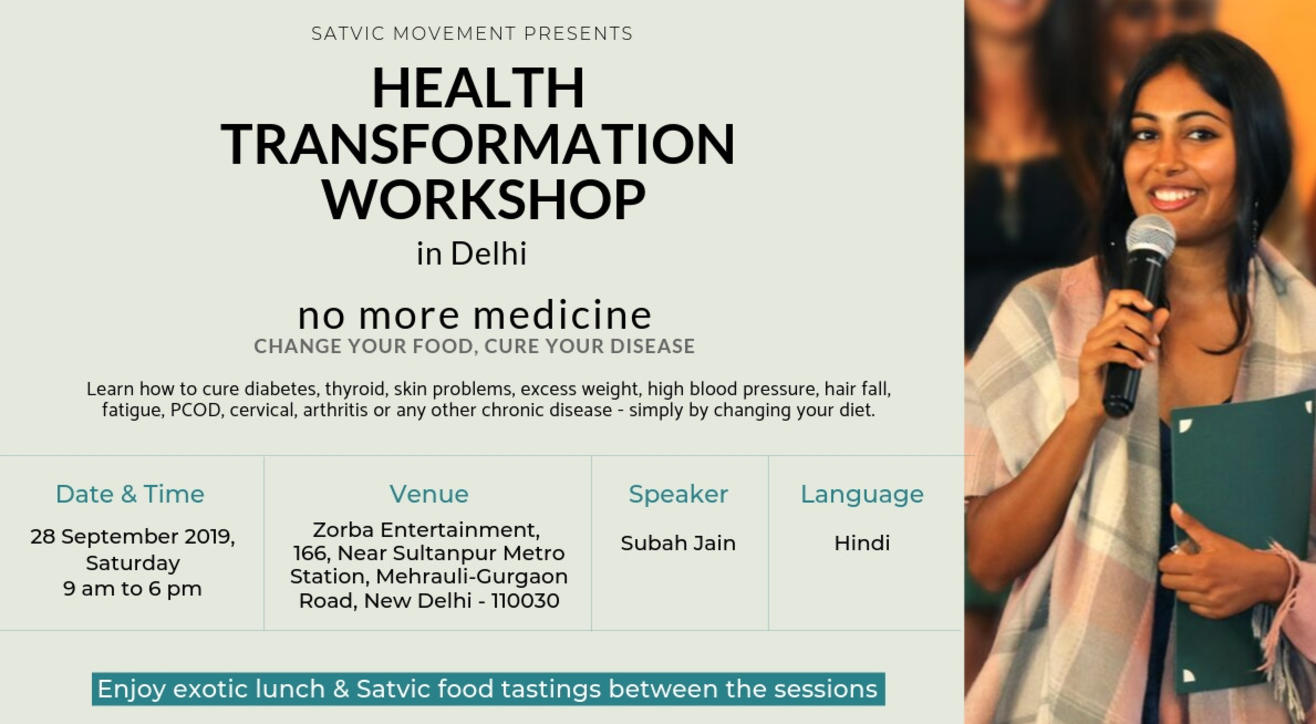 SATVIC MOVEMENT PRESENTS

HEALTH TRANSFORMATION WORKSHOP

in Delhi

no more medicine

CHANGE YOUR FOOD, CURE YOUR DISEASE

Learn how to cure diabetes, thyroid, skin problems, excess weight, high blood pressure, hair fall, fatigue, PCOD, cervical, arthritis or any other chronic disease - simply by changing your diet.

| Date & Time | Venue | Speaker | Language |
|---|---|---|---|
| 28 September 2019, Saturday 9 am to 6 pm | Zorba Entertainment, 166, Near Sultanpur Metro Station, Mehrauli-Gurgaon Road, New Delhi - 110030 | Subah Jain | Hindi |

Enjoy exotic lunch & Satvic food tastings between the sessions